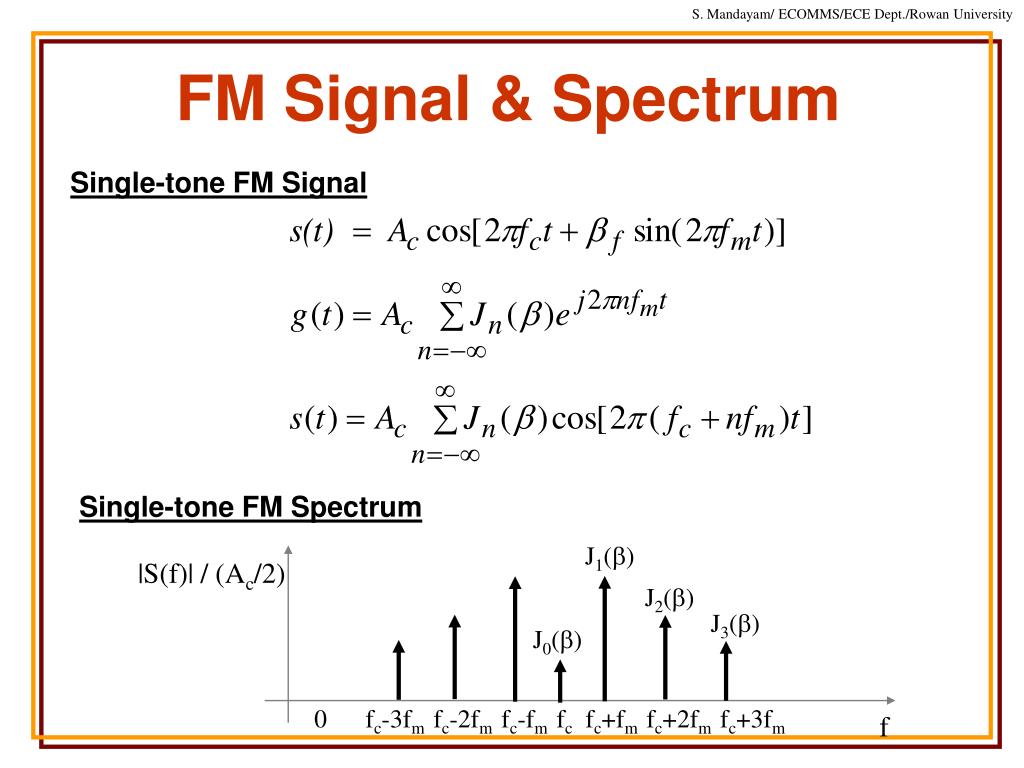 S. Mandayam/ ECOMMS/ECE Dept./Rowan University

FM Signal & Spectrum

Single-tone FM Signal

$s(t) = A_c \cos[2\pi f_c t + \beta_f \sin(2\pi f_m t)]$

$g(t) = A_c \sum_{n=-\infty}^{\infty} J_n(\beta) e^{j2\pi n f_m t}$

$s(t) = A_c \sum_{n=-\infty}^{\infty} J_n(\beta) \cos[2\pi(f_c + nf_m)t]$

Single-tone FM Spectrum

$|S(f)| / (A_c/2)$

$J_1(\beta)$

$J_2(\beta)$

$J_3(\beta)$

$J_0(\beta)$

0 $f_c$-3$f_m$ $f_c$-2$f_m$ $f_c$-$f_m$ $f_c$ $f_c$+$f_m$ $f_c$+2$f_m$ $f_c$+3$f_m$

f